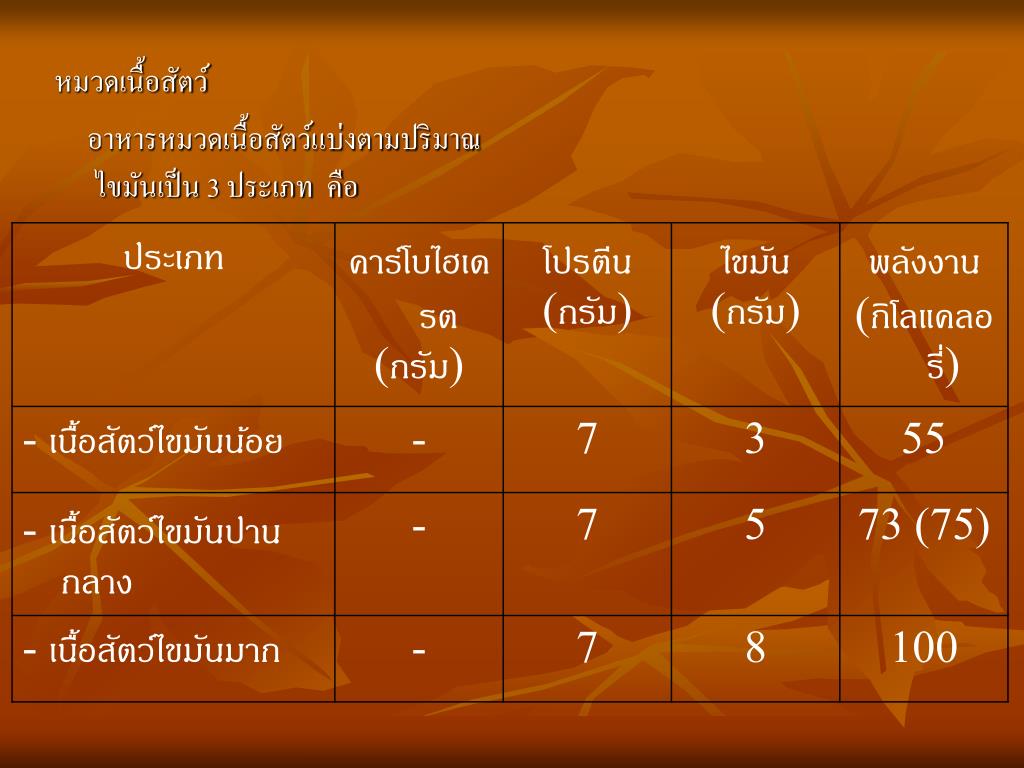 หมวดเนื้อสัตว์

อาหารหมวดเนื้อสัตว์แบ่งตามปริมาณไขมันเป็น 3 ประเภท คือ

| ประเภท | คาร์โบไฮเดรต (กรัม) | โปรตีน (กรัม) | ไขมัน (กรัม) | พลังงาน (กิโลแคลอรี่) |
|---|---|---|---|---|
| - เนื้อสัตว์ไขมันน้อย | - | 7 | 3 | 55 |
| - เนื้อสัตว์ไขมันปานกลาง | - | 7 | 5 | 73 (75) |
| - เนื้อสัตว์ไขมันมาก | - | 7 | 8 | 100 |